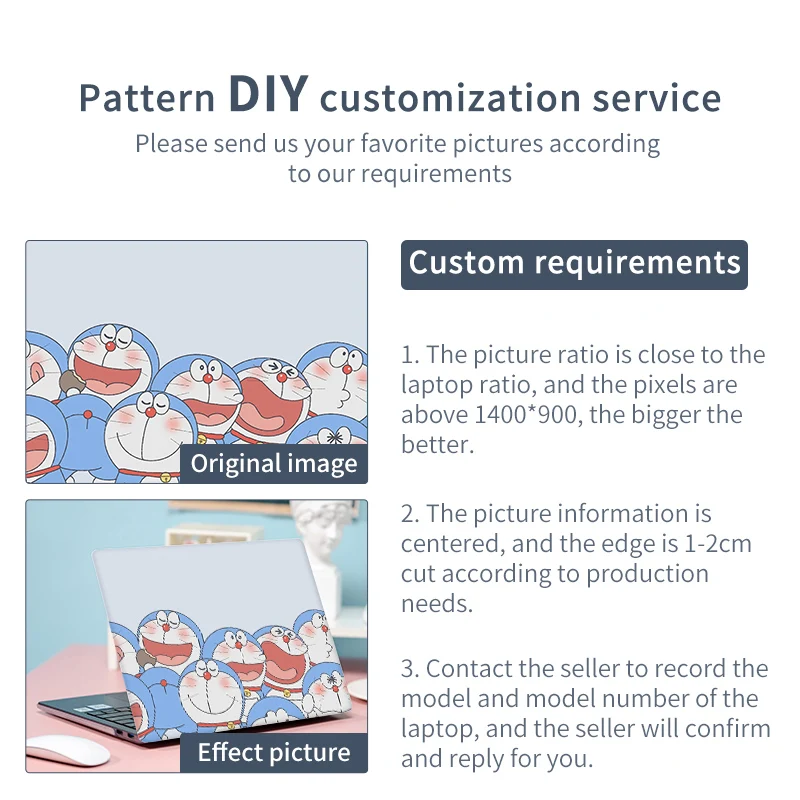 Pattern DIY customization service

Please send us your favorite pictures according to our requirements

Original image

Effect picture

Custom requirements

1. The picture ratio is close to the laptop ratio, and the pixels are above 1400*900, the bigger the better.

2. The picture information is centered, and the edge is 1-2cm cut according to production needs.

3. Contact the seller to record the model and model number of the laptop, and the seller will confirm and reply for you.